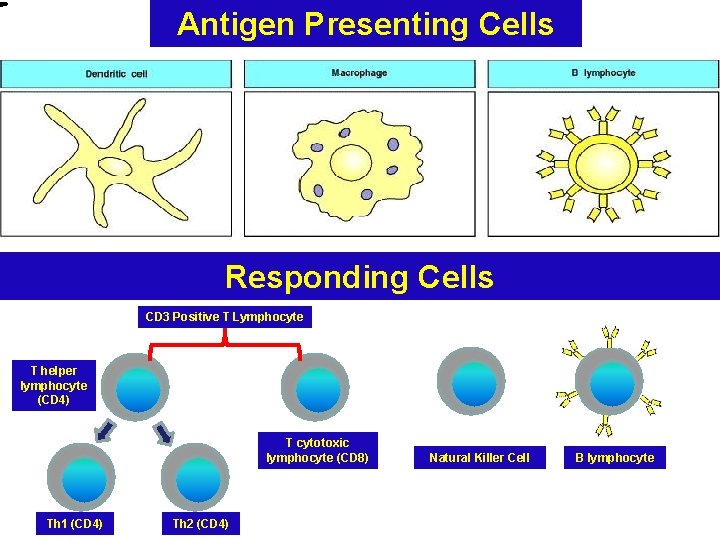 Antigen Presenting Cells

Dendritic cell

Macrophage

B lymphocyte

Responding Cells

CD3 Positive T Lymphocyte

T helper lymphocyte (CD4)

T cytotoxic lymphocyte (CD8)

Natural Killer Cell

B lymphocyte

Th1 (CD4)

Th2 (CD4)